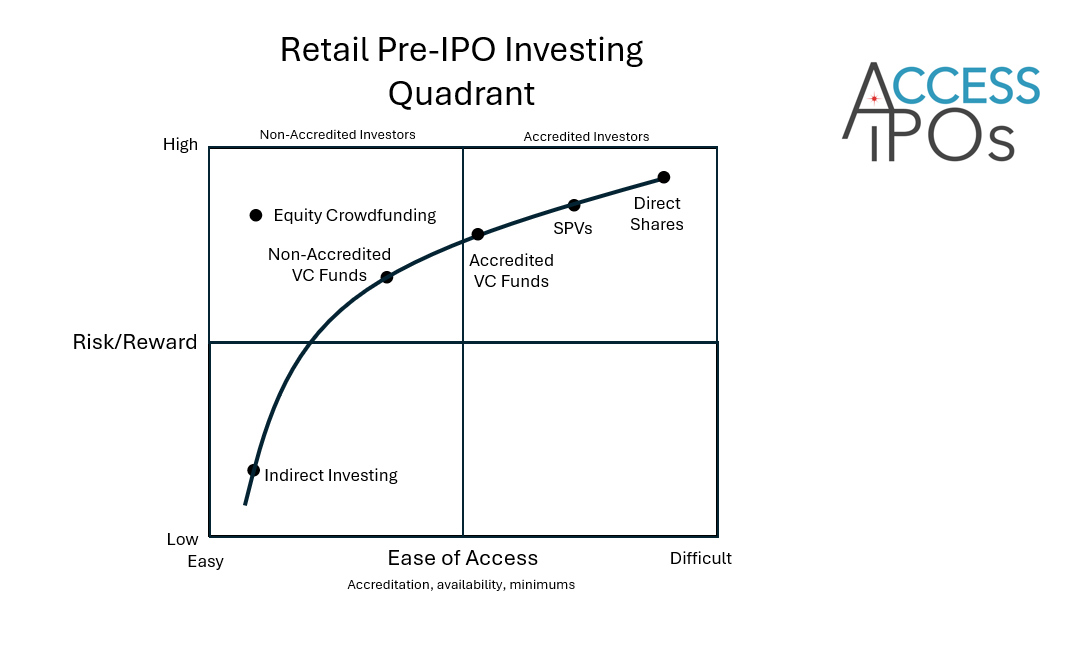 Retail Pre-IPO Investing Quadrant

ACCESS IPOs

Non-Accredited Investors

Accredited Investors

High

Equity Crowdfunding

Non-Accredited VC Funds

Accredited VC Funds

SPVs

Direct Shares

Risk/Reward

Indirect Investing

Low

Easy

Ease of Access

Difficult

Accreditation, availability, minimums